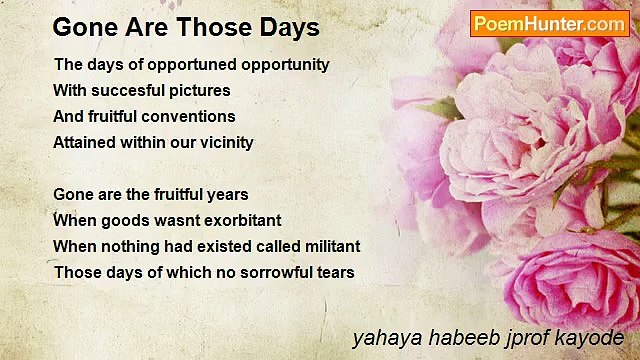 Gone Are Those Days

PoemHunter.com

The days of opportuned opportunity
With succesful pictures
And fruitful conventions
Attained within our vicinity

Gone are the fruitful years
When goods wasnt exorbitant
When nothing had existed called militant
Those days of which no sorrowful tears

yahaya habeeb jprof kayode